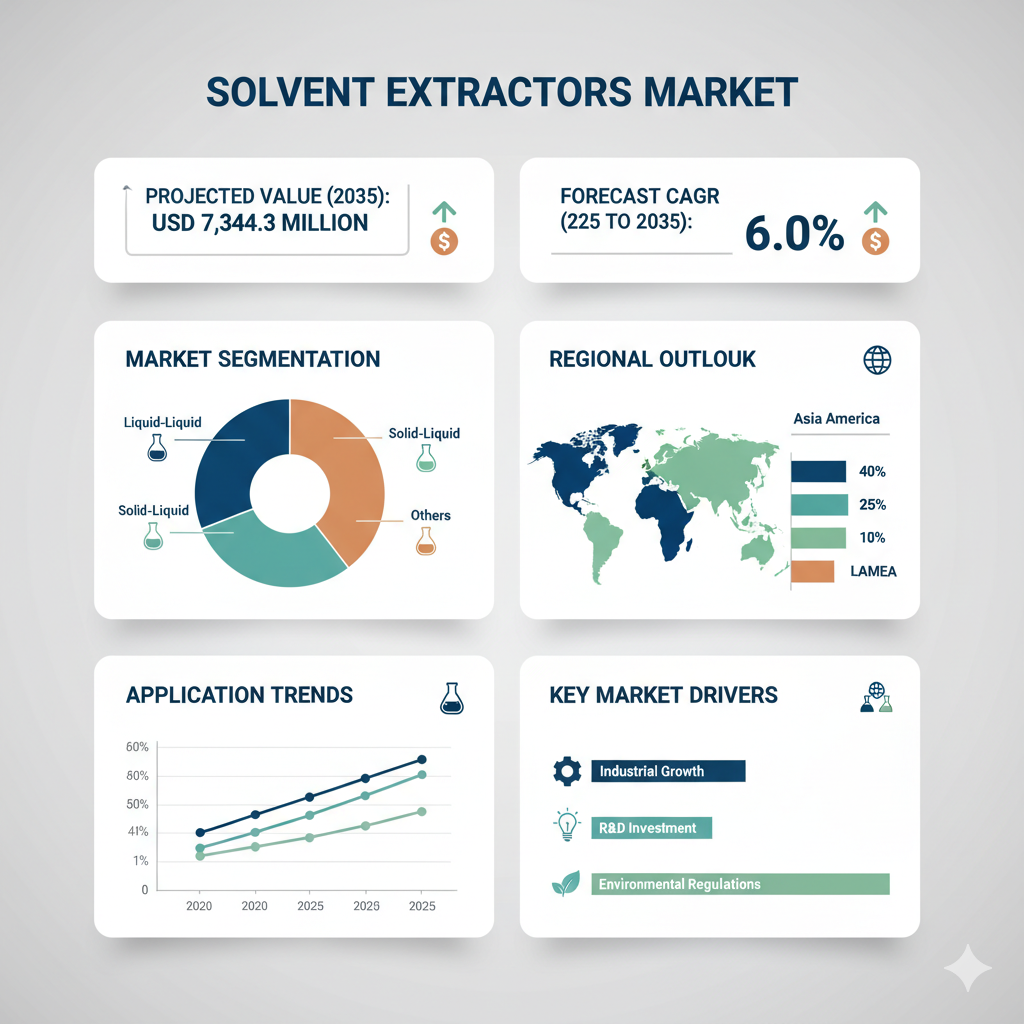 SOLVENT EXTRACTORS MARKET

PROJECTED VALUE (2035):
USD 7,344.3 MILLION

FORECAST CAGR
(225 TO 2035):
6.0%

MARKET SEGMENTATION

Liquid-Liquid
Solid-Liquid
Solid-Liquid
Others

REGIONAL OUTLOUK

Asia America
40%
25%
10%
LAMEA

APPLICATION TRENDS

60%
80%
50%
41%
1%
0
2020
2020
2025
2025
2025

KEY MARKET DRIVERS

Industrial Growth
R&D Investment
Environmental Regulations